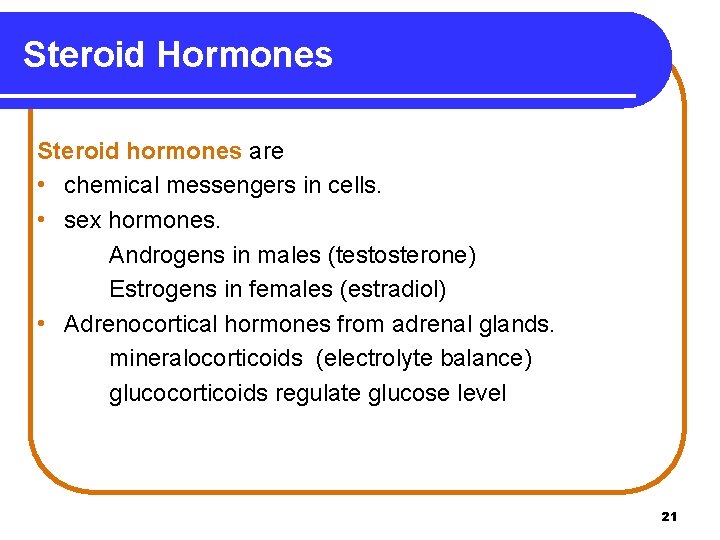 Steroid Hormones

Steroid hormones are
• chemical messengers in cells.
• sex hormones.
Androgens in males (testosterone)
Estrogens in females (estradiol)
• Adrenocortical hormones from adrenal glands.
mineralocorticoids (electrolyte balance)
glucocorticoids regulate glucose level

21